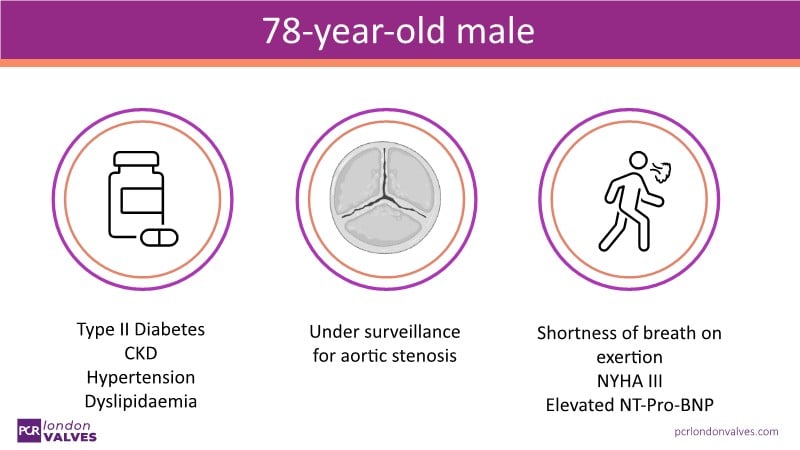 78-year-old male

Type II Diabetes
CKD
Hypertension
Dyslipidaemia

Under surveillance for aortic stenosis

Shortness of breath on exertion
NYHA III
Elevated NT-Pro-BNP

PCR london VALVES

pcrlondonvalves.com